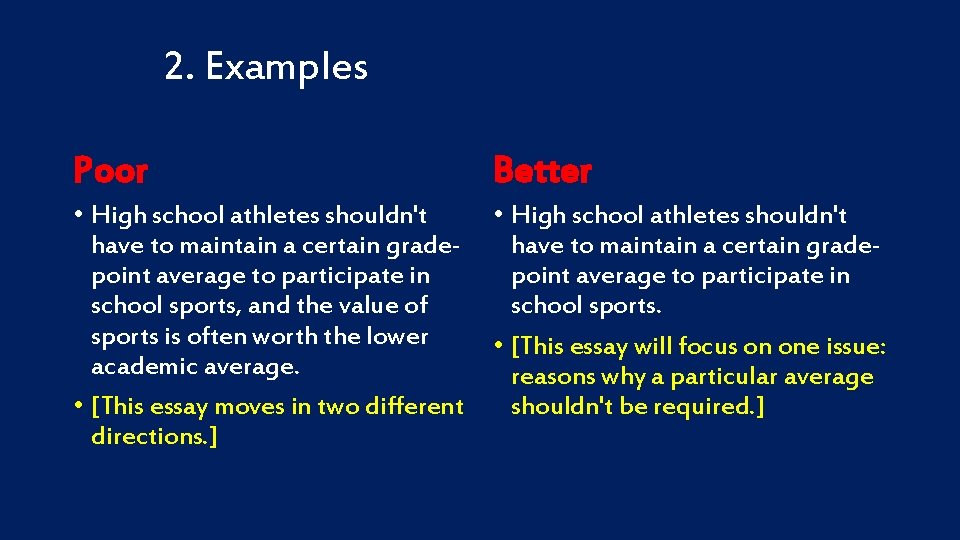 2. Examples

Poor

• High school athletes shouldn't have to maintain a certain grade-point average to participate in school sports, and the value of sports is often worth the lower academic average.

• [This essay moves in two different directions.]

Better

• High school athletes shouldn't have to maintain a certain grade-point average to participate in school sports.

• [This essay will focus on one issue: reasons why a particular average shouldn't be required.]